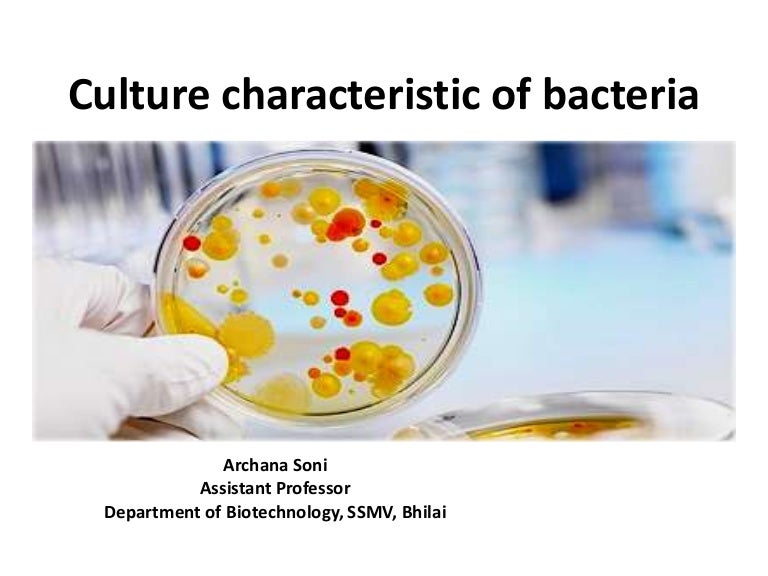 Culture characteristic of bacteria

Archana Soni
Assistant Professor
Department of Biotechnology, SSMV, Bhilai